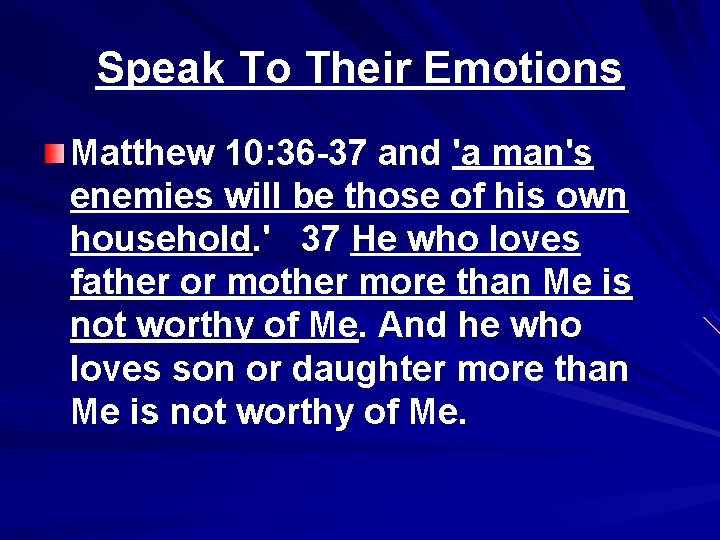 Speak To Their Emotions

Matthew 10:36-37 and 'a man's enemies will be those of his own household.' 37 He who loves father or mother more than Me is not worthy of Me. And he who loves son or daughter more than Me is not worthy of Me.